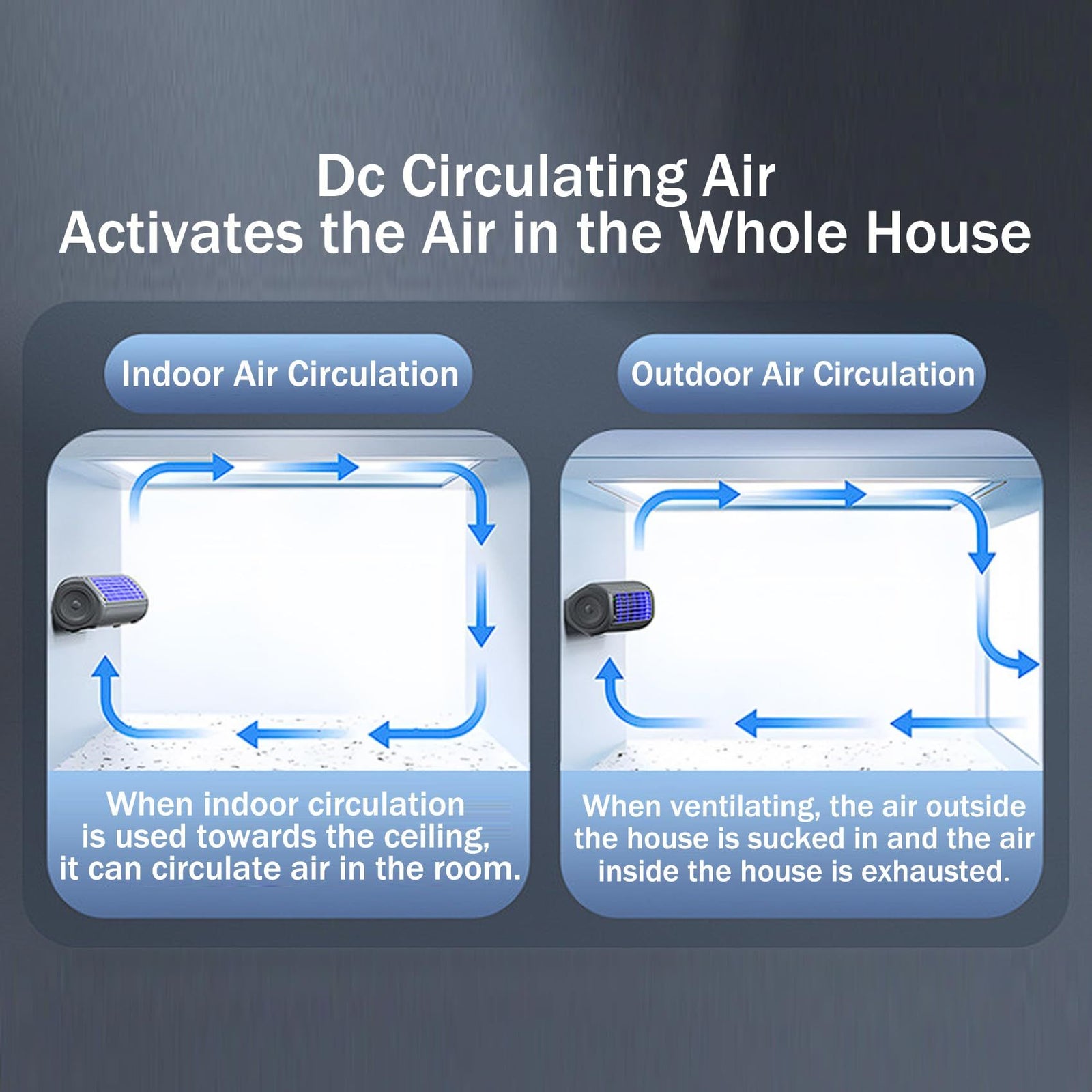 Dc Circulating Air
Activates the Air in the Whole House

Indoor Air Circulation

When indoor circulation is used towards the ceiling, it can circulate air in the room.

Outdoor Air Circulation

When ventilating, the air outside the house is sucked in and the air inside the house is exhausted.